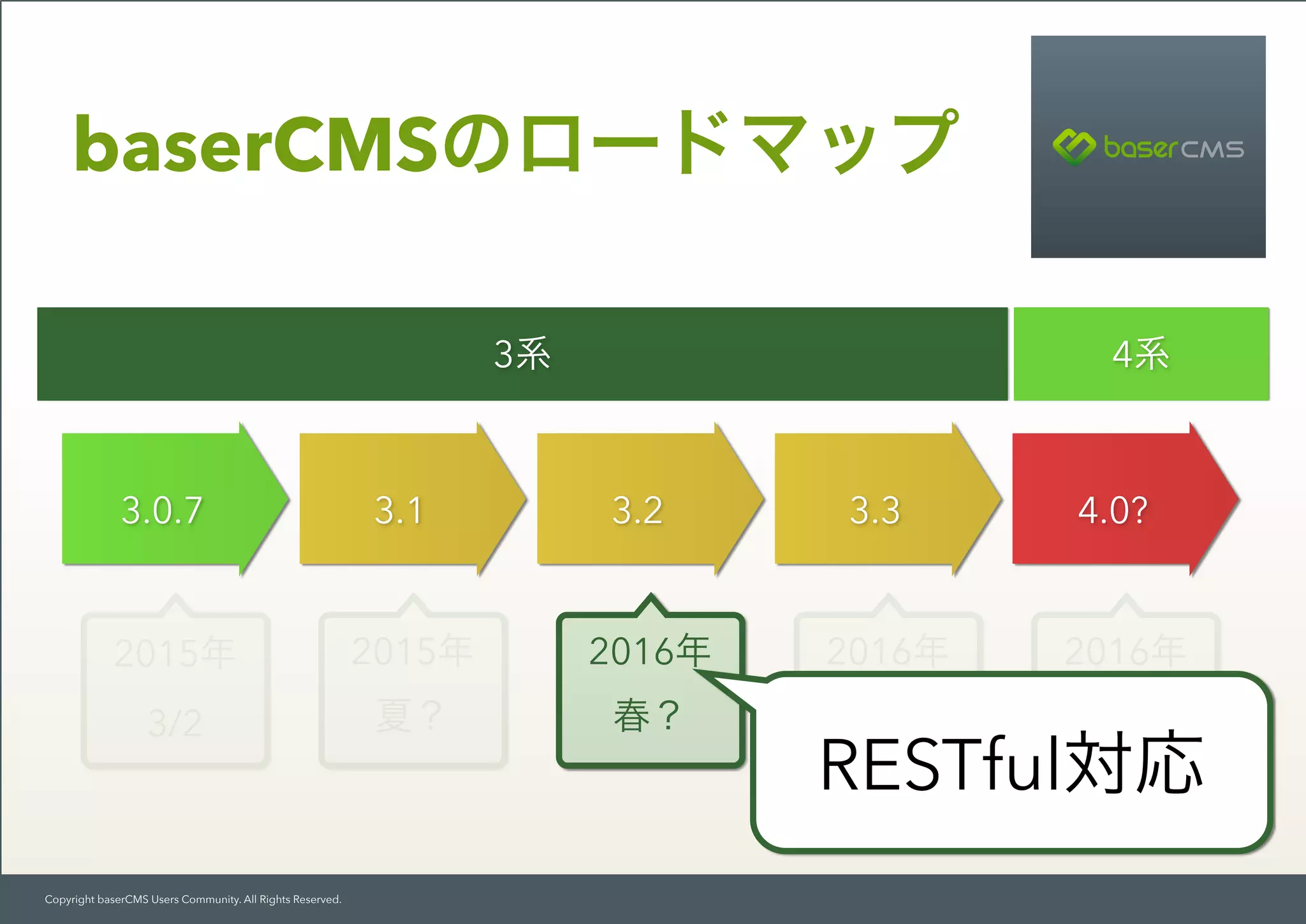 baserCMSのロードマップ

baserCMS

3系

4系

3.0.7

3.1

3.2

3.3

4.0?

2015年
3/2

2015年
夏？

2016年
春？

2016年

2016年

RESTful対応

Copyright baserCMS Users Community. All Rights Reserved.